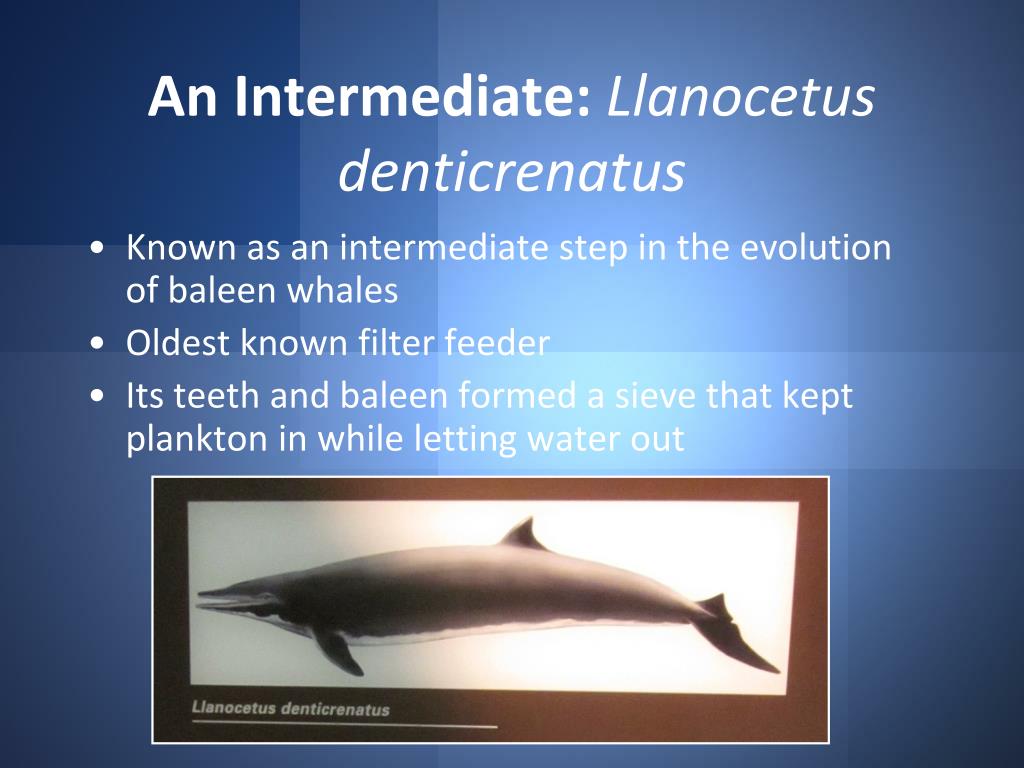 An Intermediate: Llanocetus denticrenatus

• Known as an intermediate step in the evolution of baleen whales
• Oldest known filter feeder
• Its teeth and baleen formed a sieve that kept plankton in while letting water out

Llanocetus denticrenatus